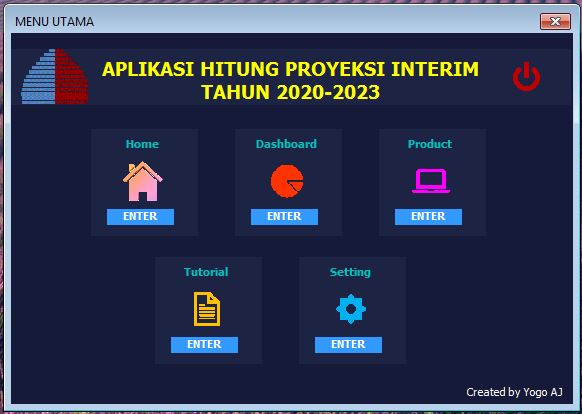 MENU UTAMA

APLIKASI HITUNG PROYEKSI INTERIM
TAHUN 2020-2023

Home
ENTER

Dashboard
ENTER

Product
ENTER

Tutorial
ENTER

Setting
ENTER

Created by Yogo AJ